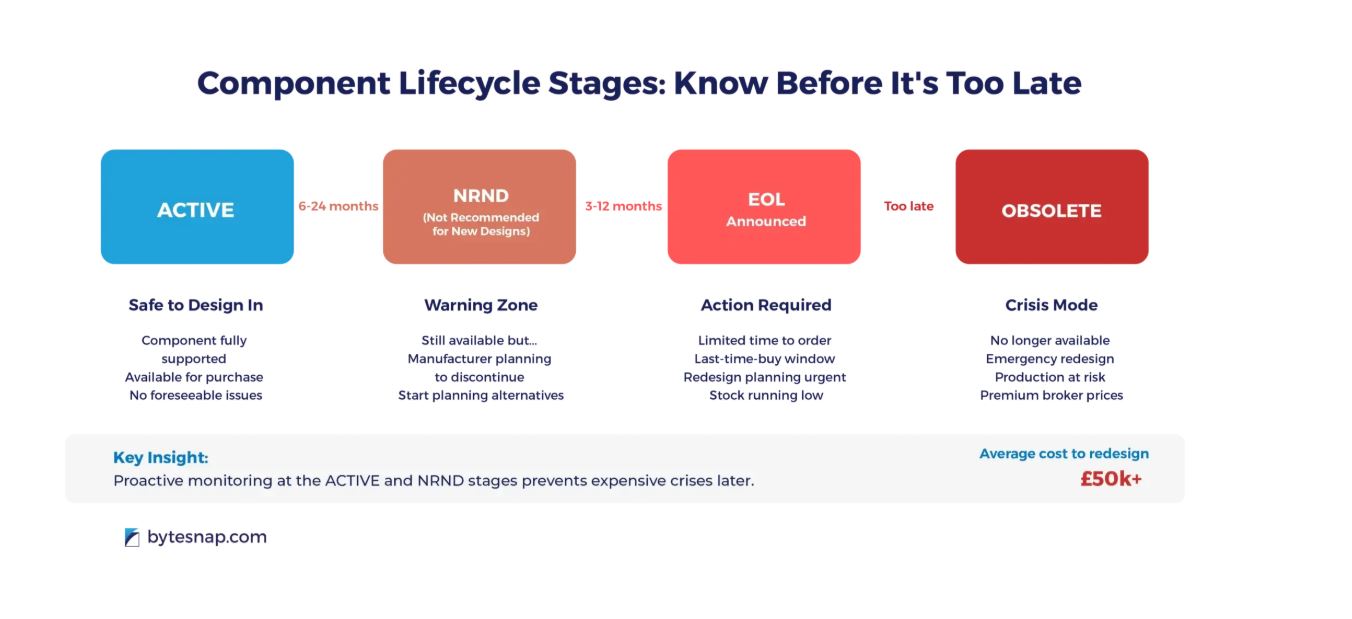 Component Lifecycle Stages: Know Before It's Too Late

ACTIVE

6-24 months

NRND
(Not Recommended for New Designs)

3-12 months

EOL
Announced

Too late

OBSOLETE

Safe to Design In

Component fully supported
Available for purchase
No foreseeable issues

Warning Zone

Still available but...
Manufacturer planning to discontinue
Start planning alternatives

Action Required

Limited time to order
Last-time-buy window
Redesign planning urgent
Stock running low

Crisis Mode

No longer available
Emergency redesign
Production at risk
Premium broker prices

Key Insight:
Proactive monitoring at the ACTIVE and NRND stages prevents expensive crises later.

Average cost to redesign
£50k+

bytesnap.com